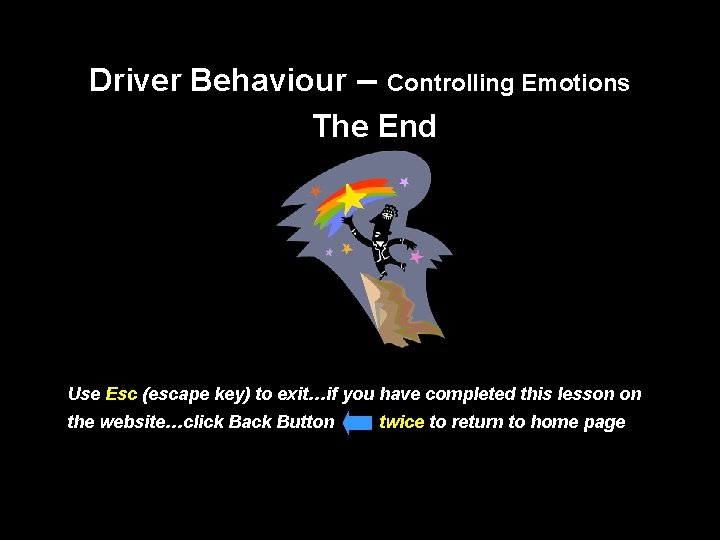 Driver Behaviour – Controlling Emotions

The End

Use Esc (escape key) to exit…if you have completed this lesson on the website…click Back Button twice to return to home page